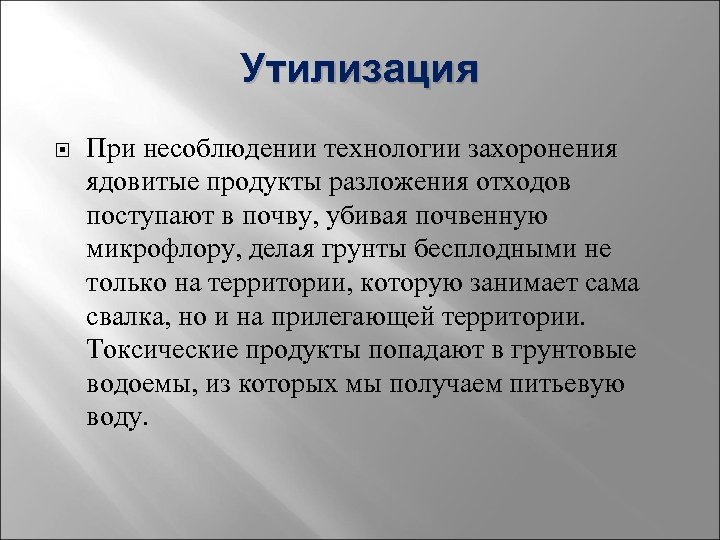 Утилизация

При несоблюдении технологии захоронения ядовитые продукты разложения отходов поступают в почву, убивая почвенную микрофлору, делая грунты бесплодными не только на территории, которую занимает сама свалка, но и на прилегающей территории. Токсические продукты попадают в грунтовые водоемы, из которых мы получаем питьевую воду.